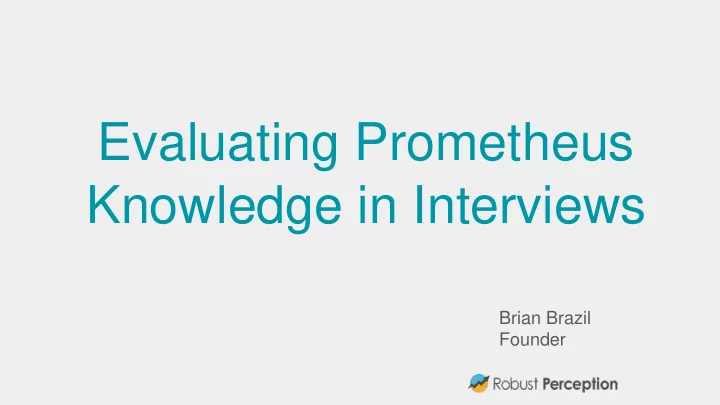 Evaluating Prometheus Knowledge in Interviews

Brian Brazil
Founder

Robust Perception